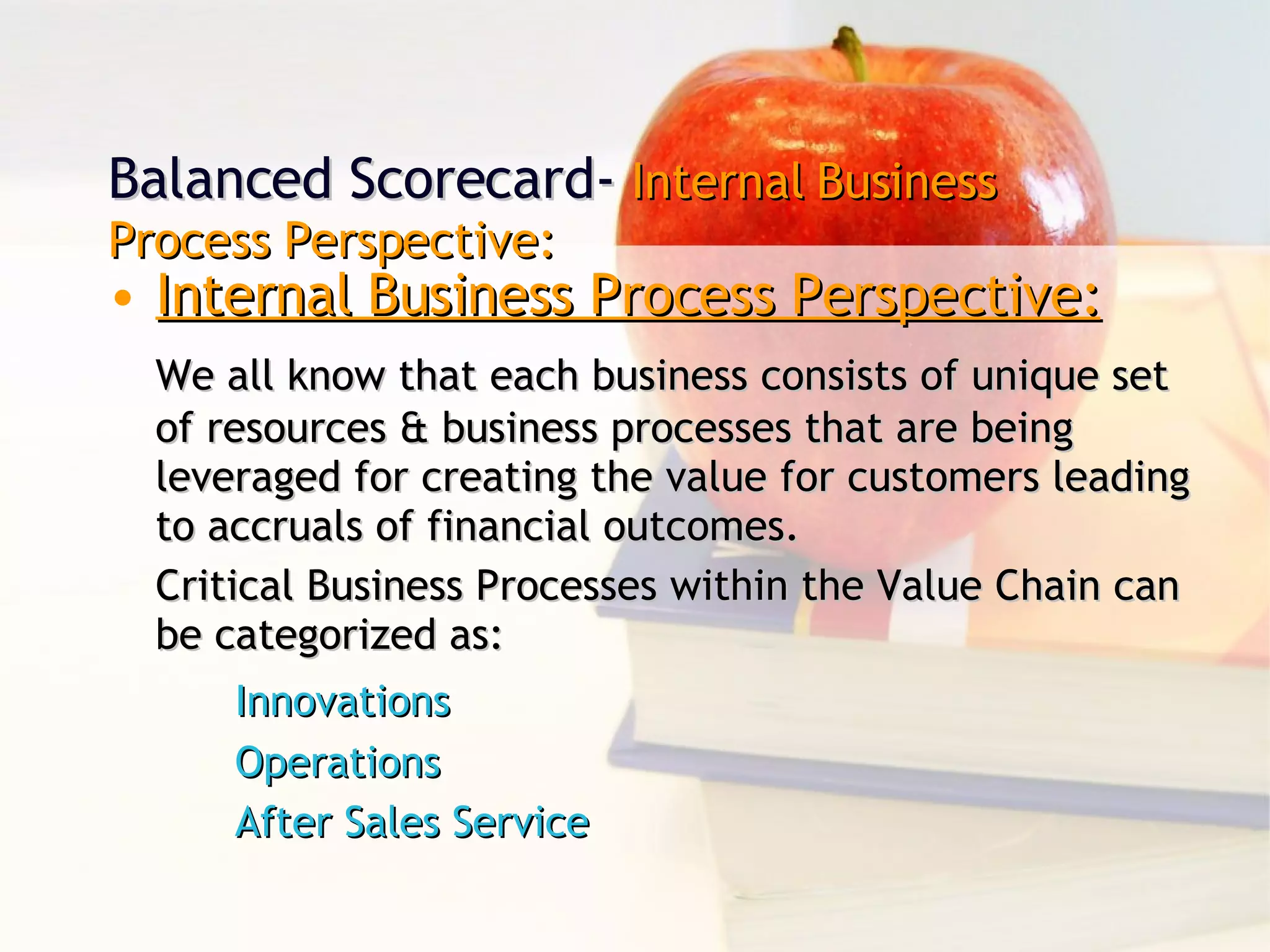 Balanced Scorecard- Internal Business Process Perspective:

• Internal Business Process Perspective:

We all know that each business consists of unique set of resources & business processes that are being leveraged for creating the value for customers leading to accruals of financial outcomes.

Critical Business Processes within the Value Chain can be categorized as:

Innovations

Operations

After Sales Service